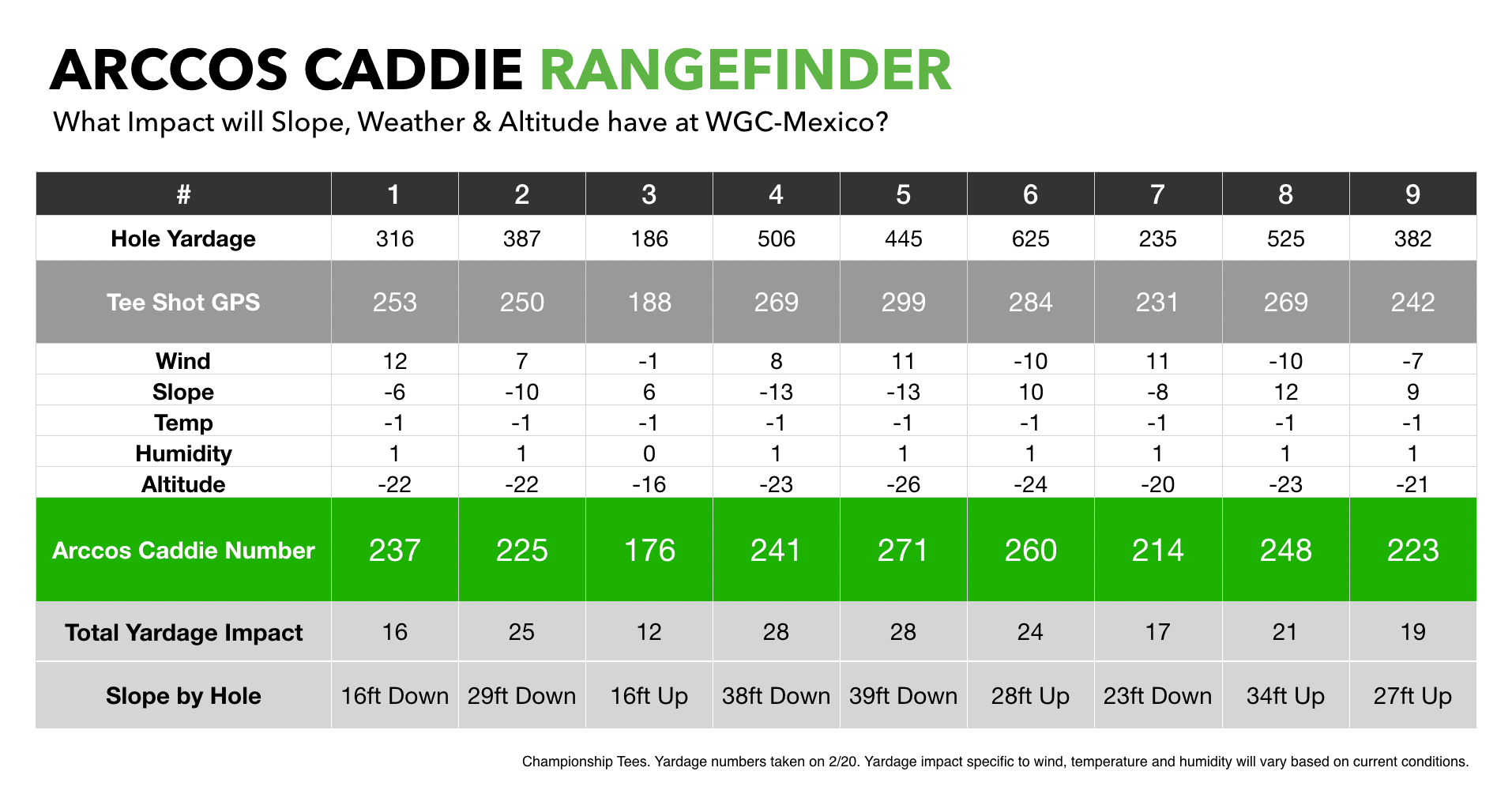 ARCCOS CADDIE RANGEFINDER

What Impact will Slope, Weather & Altitude have at WGC-Mexico?

| # | 1 | 2 | 3 | 4 | 5 | 6 | 7 | 8 | 9 |
|---|---|---|---|---|---|---|---|---|---|
| Hole Yardage | 316 | 387 | 186 | 506 | 445 | 625 | 235 | 525 | 382 |
| Tee Shot GPS | 253 | 250 | 188 | 269 | 299 | 284 | 231 | 269 | 242 |
| Wind | 12 | 7 | -1 | 8 | 11 | -10 | 11 | -10 | -7 |
| Slope | -6 | -10 | 6 | -13 | -13 | 10 | -8 | 12 | 9 |
| Temp | -1 | -1 | -1 | -1 | -1 | -1 | -1 | -1 | -1 |
| Humidity | 1 | 1 | 0 | 1 | 1 | 1 | 1 | 1 | 1 |
| Altitude | -22 | -22 | -16 | -23 | -26 | -24 | -20 | -23 | -21 |
| Arccos Caddie Number | 237 | 225 | 176 | 241 | 271 | 260 | 214 | 248 | 223 |
| Total Yardage Impact | 16 | 25 | 12 | 28 | 28 | 24 | 17 | 21 | 19 |
| Slope by Hole | 16ft Down | 29ft Down | 16ft Up | 38ft Down | 39ft Down | 28ft Up | 23ft Down | 34ft Up | 27ft Up |

Championship Tees. Yardage numbers taken on 2/20. Yardage impact specific to wind, temperature and humidity will vary based on current conditions.